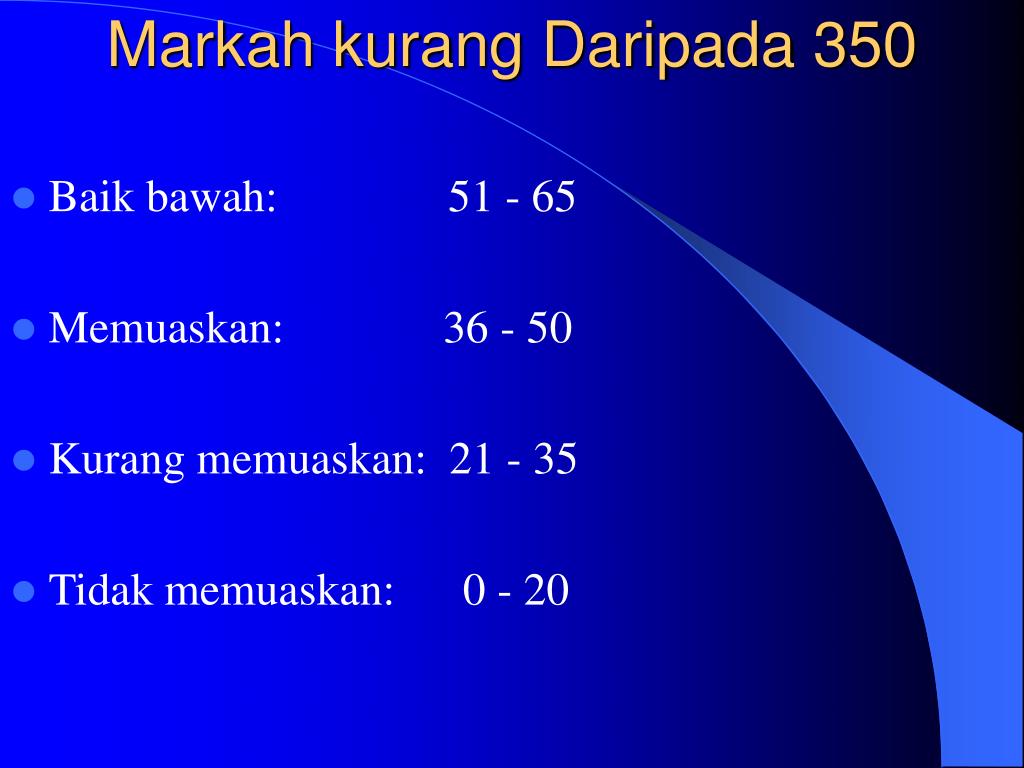 Markah kurang Daripada 350

- Baik bawah: 51 - 65
- Memuaskan: 36 - 50
- Kurang memuaskan: 21 - 35
- Tidak memuaskan: 0 - 20